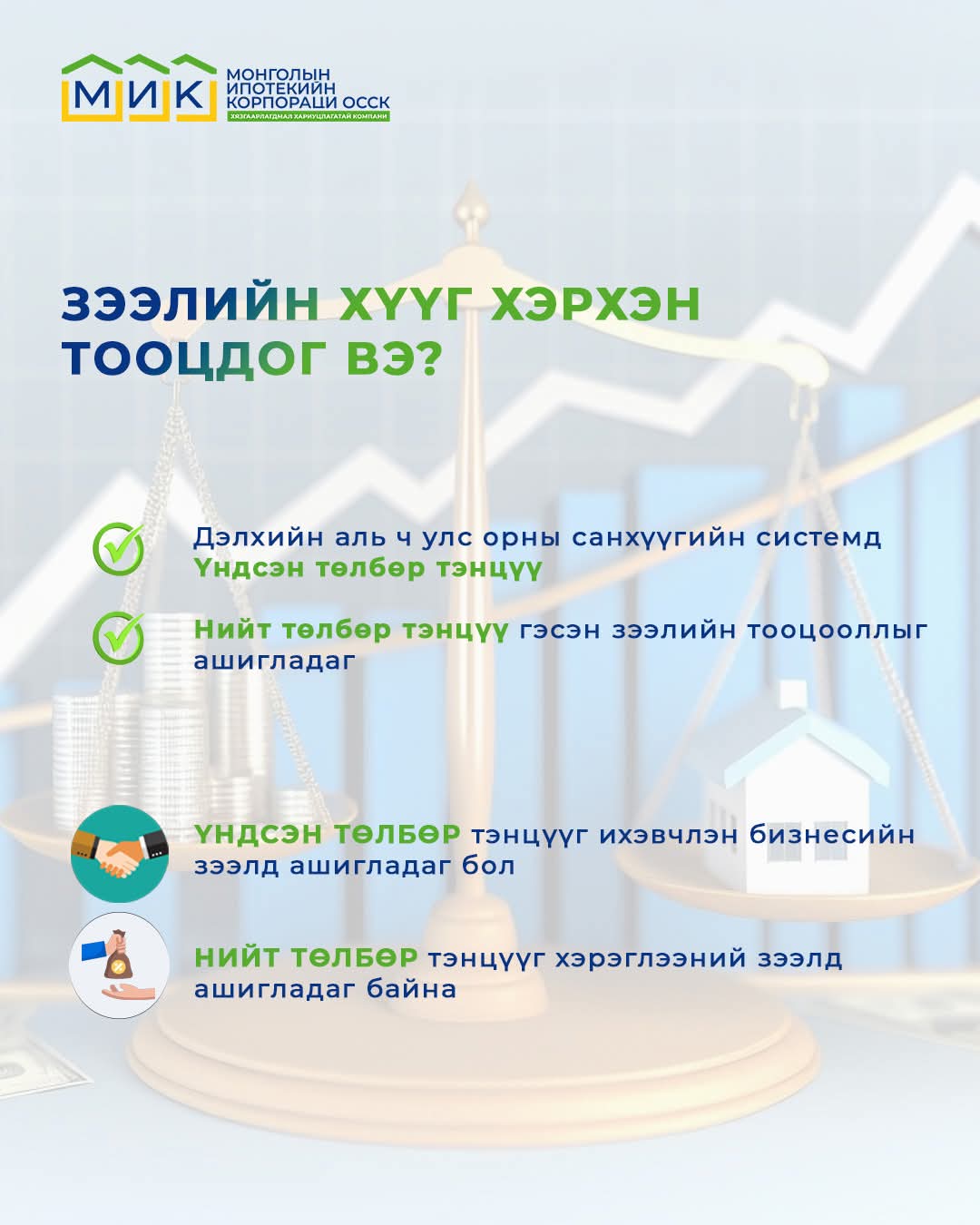 МИК
МОНГОЛЫН ИПОТЕКИЙН КОРПОРАЦИ ОССК
ХЯЗГААРЛАГДМАЛ ХАРИУЦЛАГАТАЙ КОМПАНИ

ЗЭЭЛИЙН ХҮҮГ ХЭРХЭН ТООЦДОГ ВЭ?

Дэлхийн аль ч улс орны санхүүгийн системд Үндсэн төлбөр тэнцүү

Нийт төлбөр тэнцүү гэсэн зээлийн тооцооллыг ашигладаг

ҮНДСЭН ТӨЛБӨР тэнцүүг ихэвчлэн бизнесийн зээлд ашигладаг бол

НИЙТ ТӨЛБӨР тэнцүүг хэрэглээний зээлд ашигладаг байна